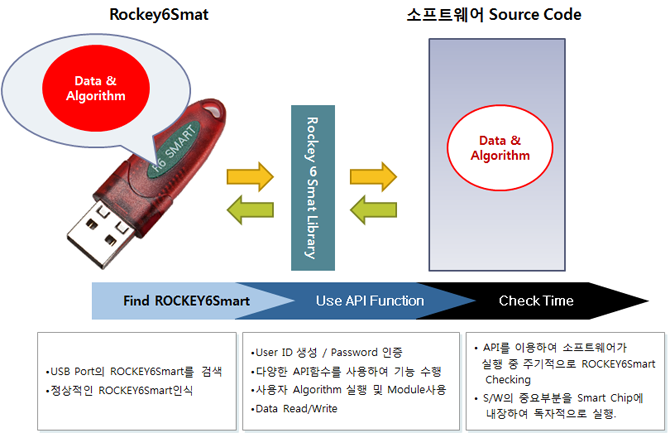 Rockey6Smat

소프트웨어 Source Code

Data & Algorithm

R6 SMART

Rockey 6 Smat Library

Data & Algorithm

Find ROCKEY6Smart

Use API Function

Check Time

•USB Port의 ROCKEY6Smart를 검색
•정상적인 ROCKEY6Smart인식

•User ID 생성 / Password 인증
•다양한 API함수를 사용하여 기능 수행
•사용자 Algorithm 실행 및 Module사용
•Data Read/Write

• API를 이용하여 소프트웨어가 실행 중 주기적으로 ROCKEY6Smart Checking
• S/W의 중요부분을 Smart Chip에 내장하여 독자적으로 실행.